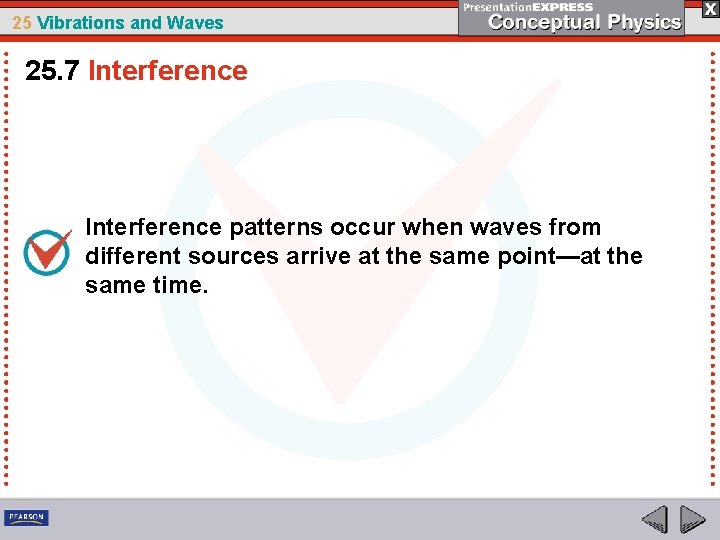 25 Vibrations and Waves

PresentationEXPRESS
Conceptual Physics

X

25.7 Interference

Interference patterns occur when waves from different sources arrive at the same point—at the same time.

PEARSON